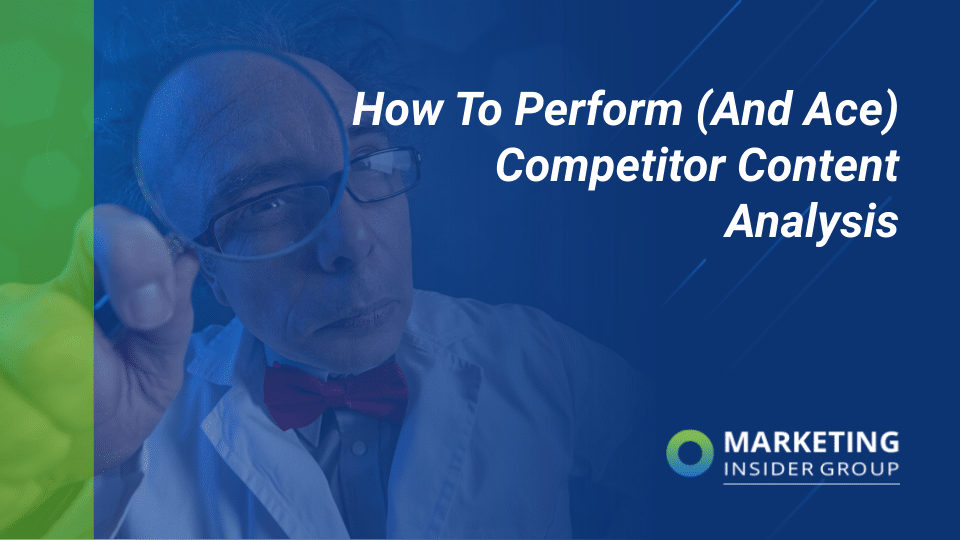 How To Perform (And Ace) Competitor Content Analysis

MARKETING
INSIDER GROUP